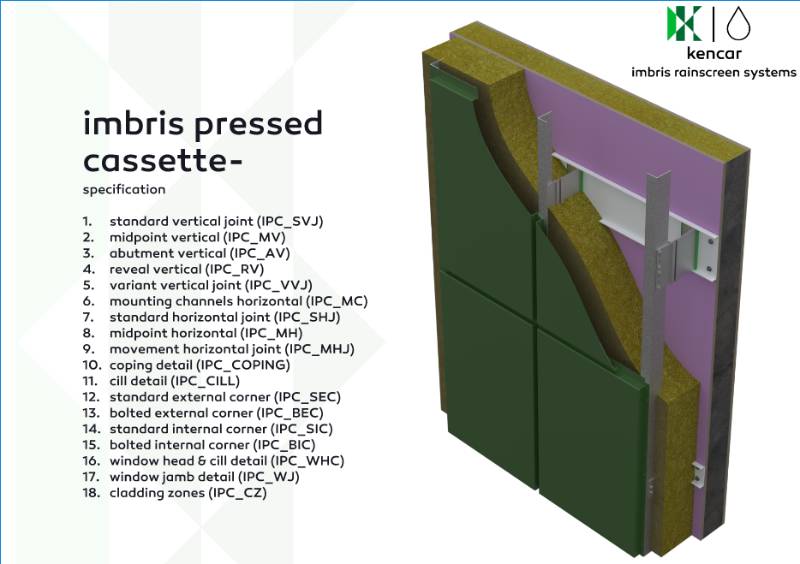 kencar
imbris rainscreen systems

imbris pressed cassette-

specification

1. standard vertical joint (IPC_SVJ)
2. midpoint vertical (IPC_MV)
3. abutment vertical (IPC_AV)
4. reveal vertical (IPC_RV)
5. variant vertical joint (IPC_VVJ)
6. mounting channels horizontal (IPC_MC)
7. standard horizontal joint (IPC_SHJ)
8. midpoint horizontal (IPC_MH)
9. movement horizontal joint (IPC_MHJ)
10. coping detail (IPC_COPING)
11. cill detail (IPC_CILL)
12. standard external corner (IPC_SEC)
13. bolted external corner (IPC_BEC)
14. standard internal corner (IPC_SIC)
15. bolted internal corner (IPC_BIC)
16. window head & cill detail (IPC_WHC)
17. window jamb detail (IPC_WJ)
18. cladding zones (IPC_CZ)